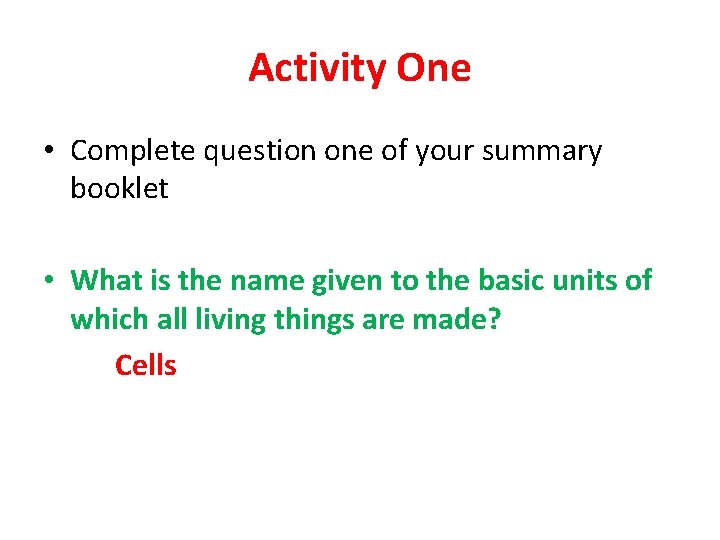 Activity One

• Complete question one of your summary booklet

• What is the name given to the basic units of which all living things are made?

Cells